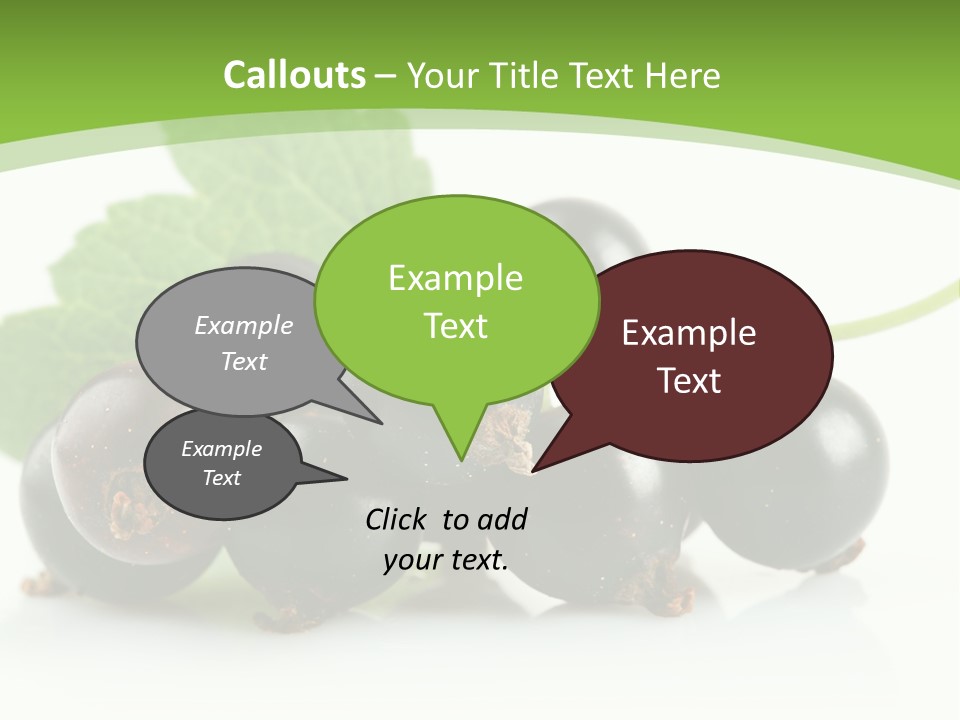 Callouts – Your Title Text Here

Example Text

Example Text

Example Text

Example Text

Click to add your text.